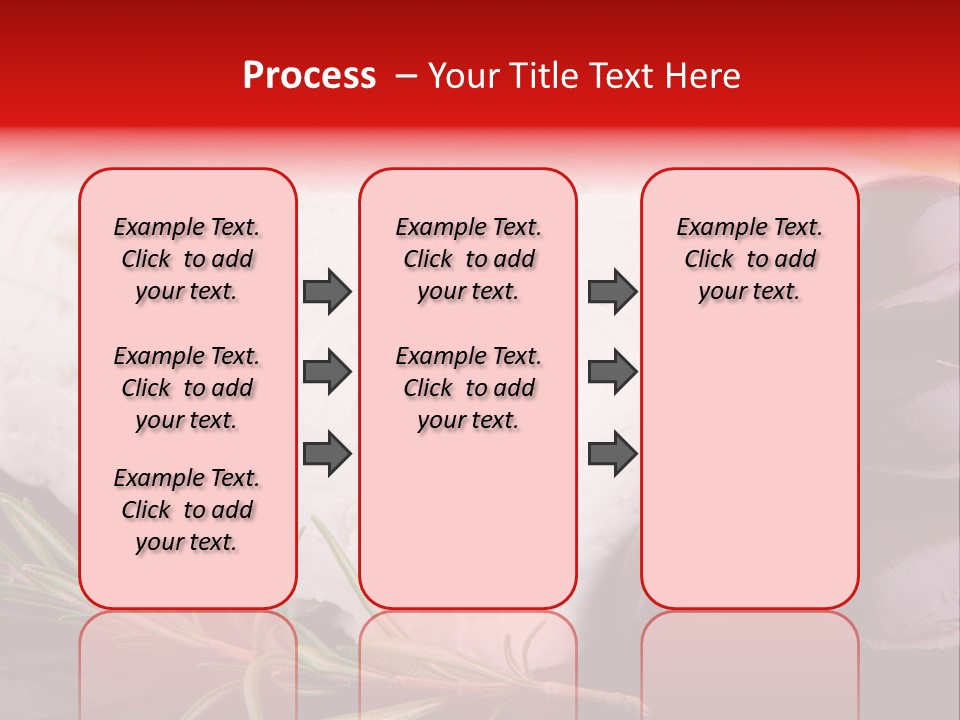 Process – Your Title Text Here

Example Text. Click to add your text.

Example Text. Click to add your text.

Example Text. Click to add your text.

Example Text. Click to add your text.

Example Text. Click to add your text.

Example Text. Click to add your text.